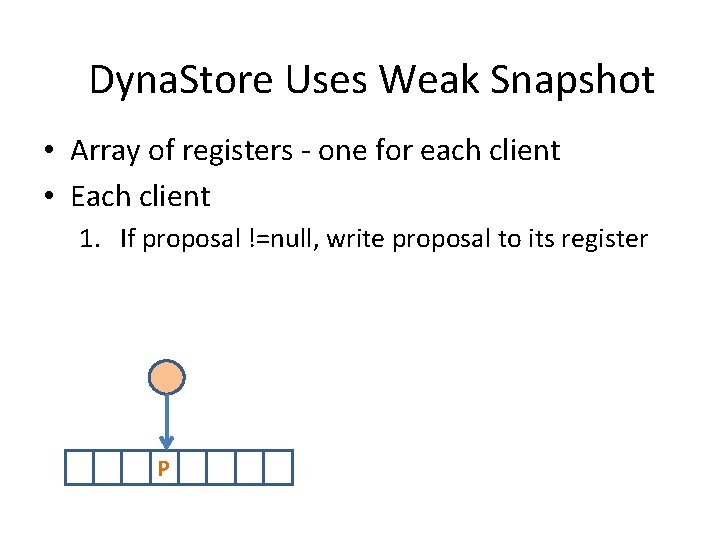 DynaStore Uses Weak Snapshot

• Array of registers - one for each client
• Each client
1. If proposal !=null, write proposal to its register

P